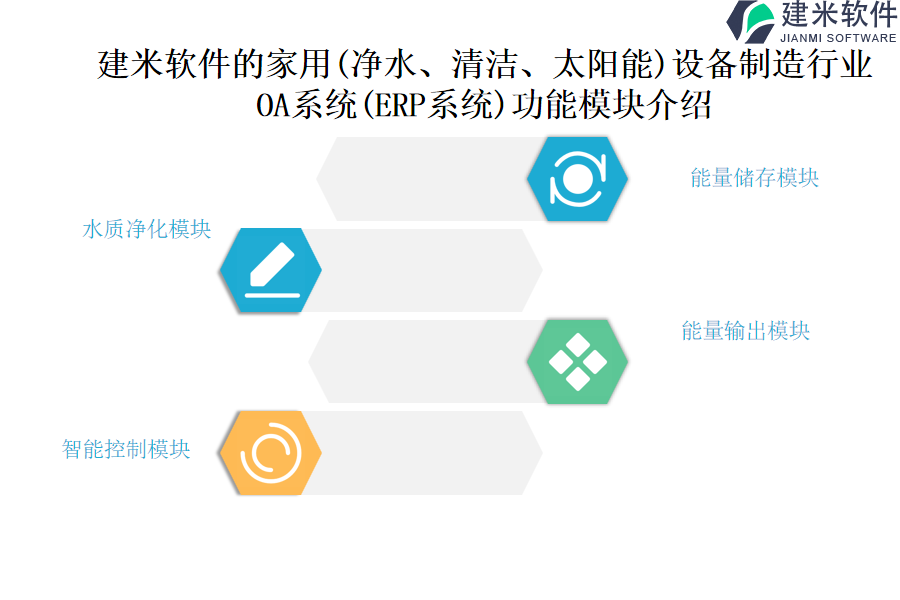 建米软件
JIANMI SOFTWARE

建米软件的家用(净水、清洁、太阳能)设备制造行业OA系统(ERP系统)功能模块介绍

能量储存模块

水质净化模块

能量输出模块

智能控制模块